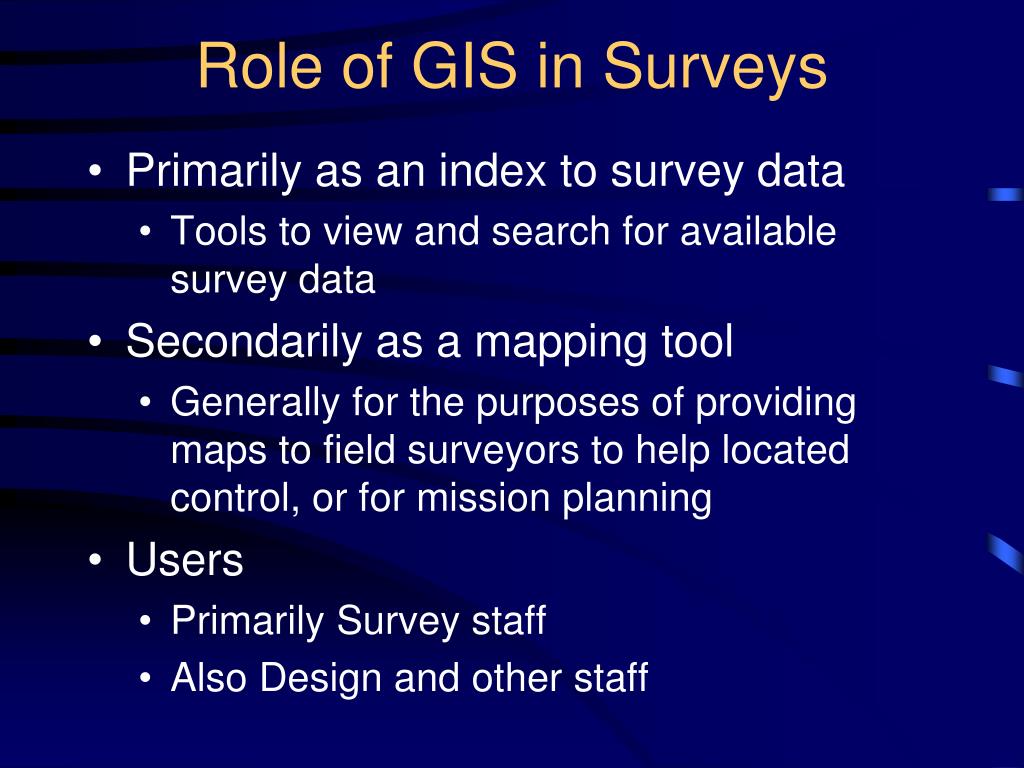 Role of GIS in Surveys

• Primarily as an index to survey data
  • Tools to view and search for available survey data
• Secondarily as a mapping tool
  • Generally for the purposes of providing maps to field surveyors to help located control, or for mission planning
• Users
  • Primarily Survey staff
  • Also Design and other staff